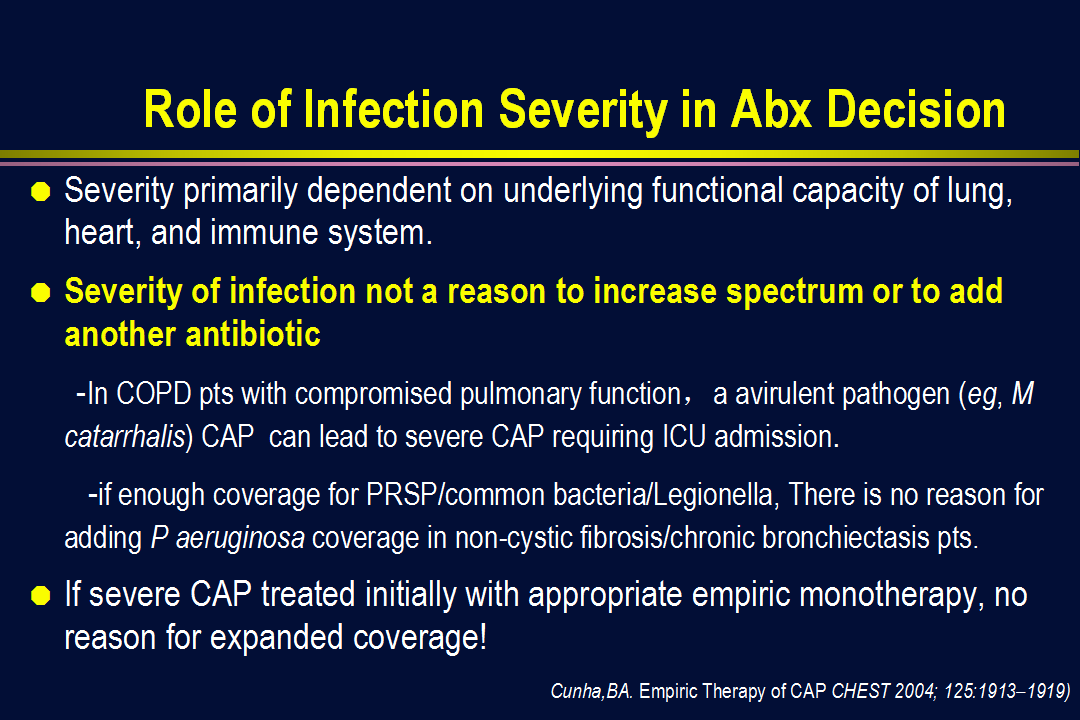 Role of Infection Severity in Abx Decision

Severity primarily dependent on underlying functional capacity of lung, heart, and immune system.

Severity of infection not a reason to increase spectrum or to add another antibiotic

-In COPD pts with compromised pulmonary function， a avirulent pathogen (eg, M catarrhalis) CAP can lead to severe CAP requiring ICU admission.

-if enough coverage for PRSP/common bacteria/Legionella, There is no reason for adding P aeruginosa coverage in non-cystic fibrosis/chronic bronchiectasis pts.

If severe CAP treated initially with appropriate empiric monotherapy, no reason for expanded coverage!

Cunha,BA. Empiric Therapy of CAP CHEST 2004; 125:1913–1919)